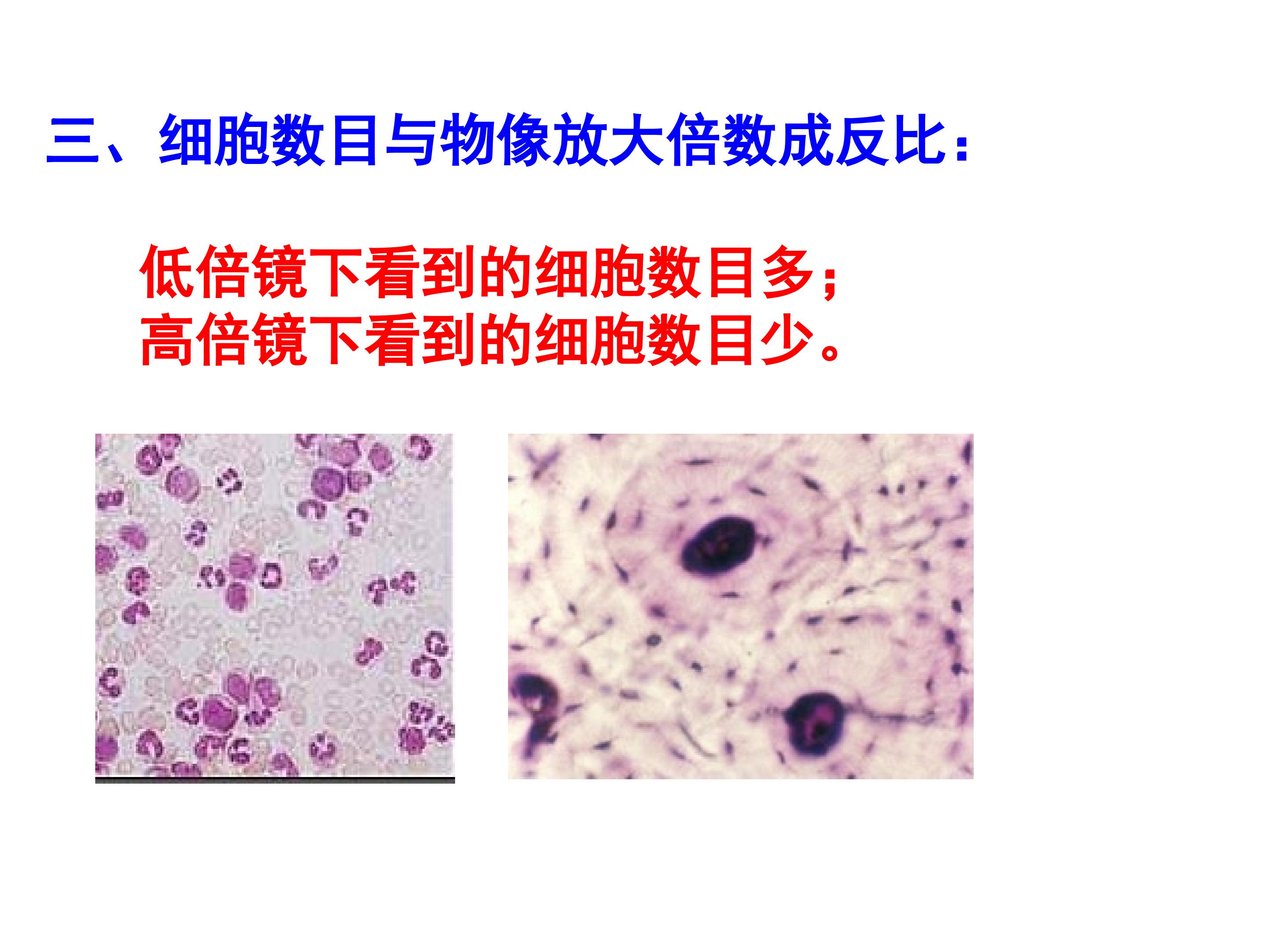 三、细胞数目与物像放大倍数成反比：

低倍镜下看到的细胞数目多；
高倍镜下看到的细胞数目少。